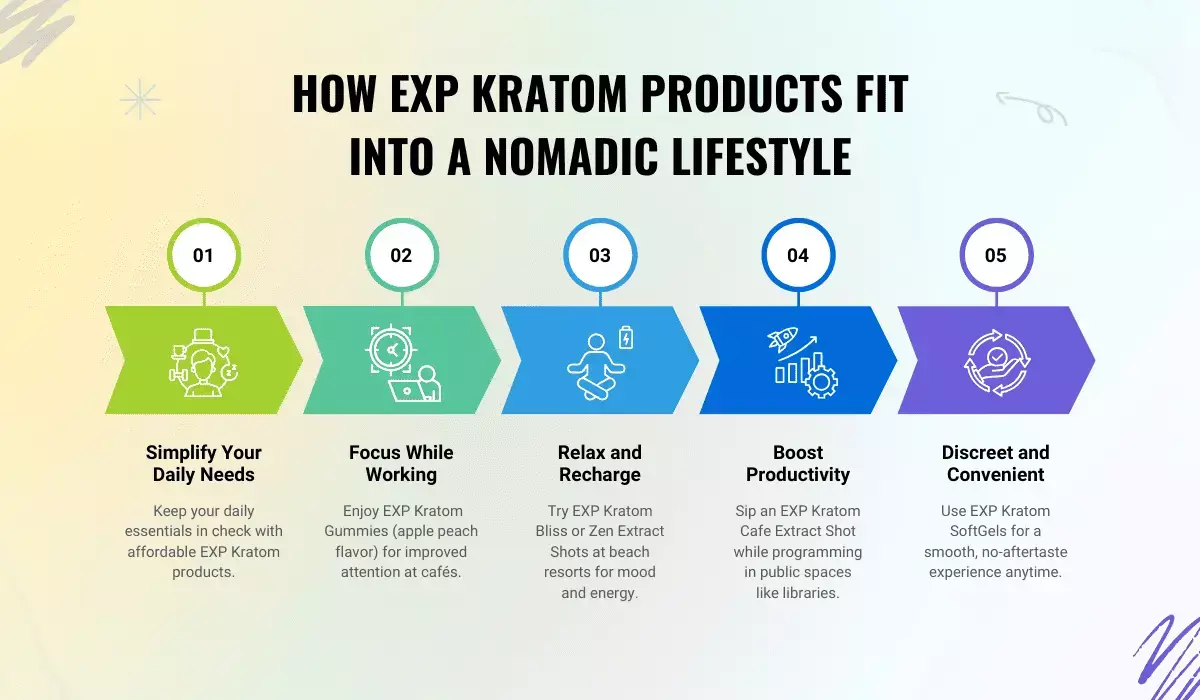 HOW EXP KRATOM PRODUCTS FIT INTO A NOMADIC LIFESTYLE

01

Simplify Your Daily Needs

Keep your daily essentials in check with affordable EXP Kratom products.

02

Focus While Working

Enjoy EXP Kratom Gummies (apple peach flavor) for improved attention at cafés.

03

Relax and Recharge

Try EXP Kratom Bliss or Zen Extract Shots at beach resorts for mood and energy.

04

Boost Productivity

Sip an EXP Kratom Cafe Extract Shot while programming in public spaces like libraries.

05

Discreet and Convenient

Use EXP Kratom SoftGels for a smooth, no-aftertaste experience anytime.